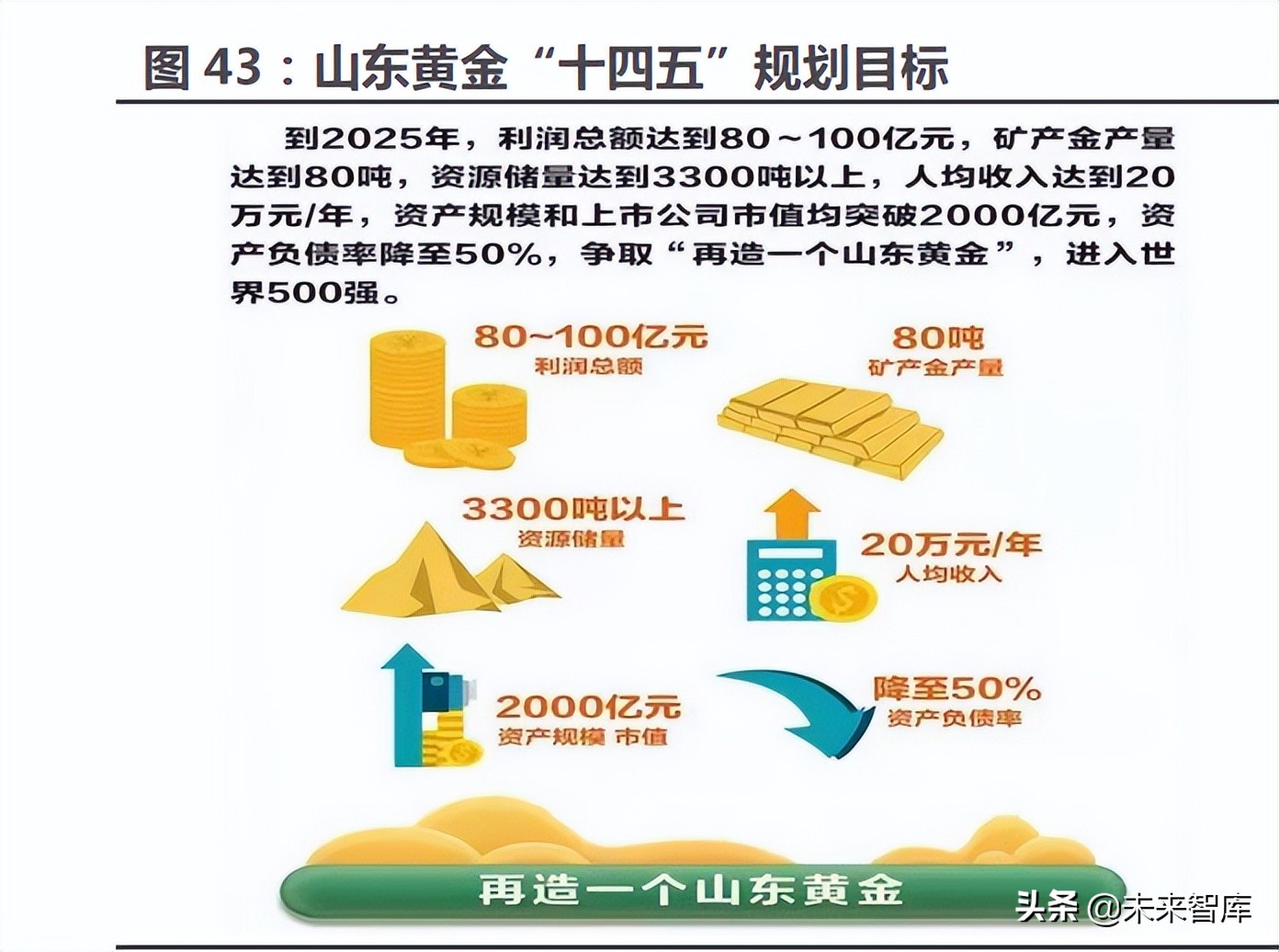 图 43：山东黄金“十四五”规划目标

到2025年，利润总额达到80～100亿元，矿产金产量达到80吨，资源储量达到3300吨以上，人均收入达到20万元/年，资产规模和上市公司市值均突破2000亿元，资产负债率降至50%，争取“再造一个山东黄金”，进入世界500强。

80~100亿元
利润总额

80吨
矿产金产量

3300吨以上
资源储量

20万元/年
人均收入

2000亿元
资产规模 市值

降至50%
资产负债率

再造一个山东黄金

头条 @未来智库